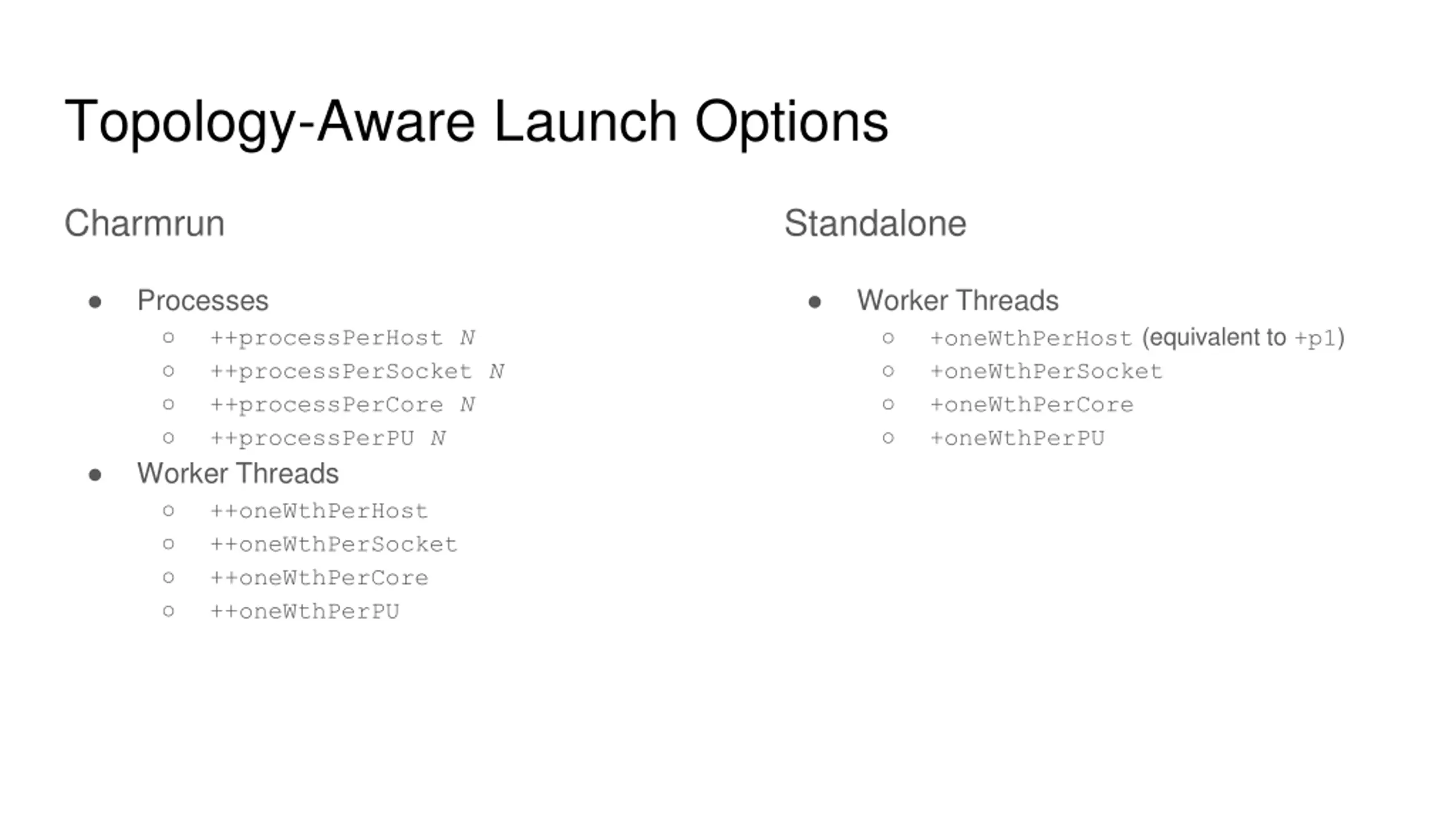 Topology-Aware Launch Options

Charmrun

- Processes
  - ++processPerHost N
  - ++processPerSocket N
  - ++processPerCore N
  - ++processPerPU N
- Worker Threads
  - ++oneWthPerHost
  - ++oneWthPerSocket
  - ++oneWthPerCore
  - ++oneWthPerPU

Standalone

- Worker Threads
  - +oneWthPerHost (equivalent to +p1)
  - +oneWthPerSocket
  - +oneWthPerCore
  - +oneWthPerPU